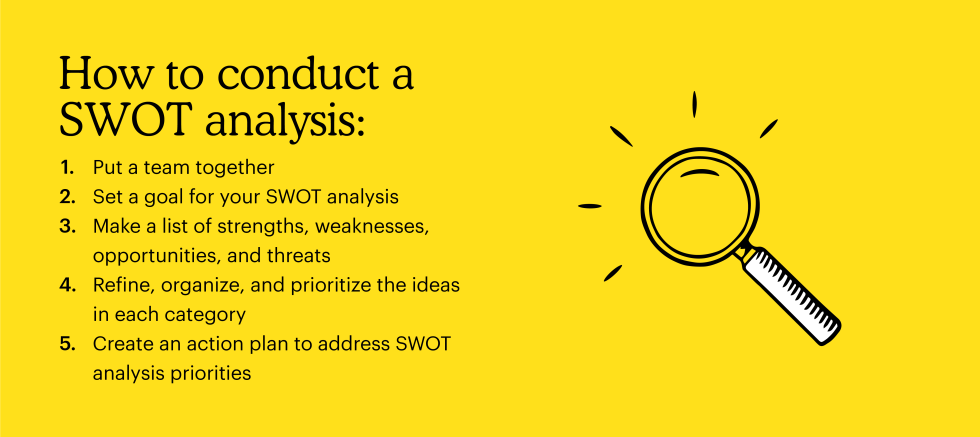 How to conduct a SWOT analysis:

1. Put a team together
2. Set a goal for your SWOT analysis
3. Make a list of strengths, weaknesses, opportunities, and threats
4. Refine, organize, and prioritize the ideas in each category
5. Create an action plan to address SWOT analysis priorities